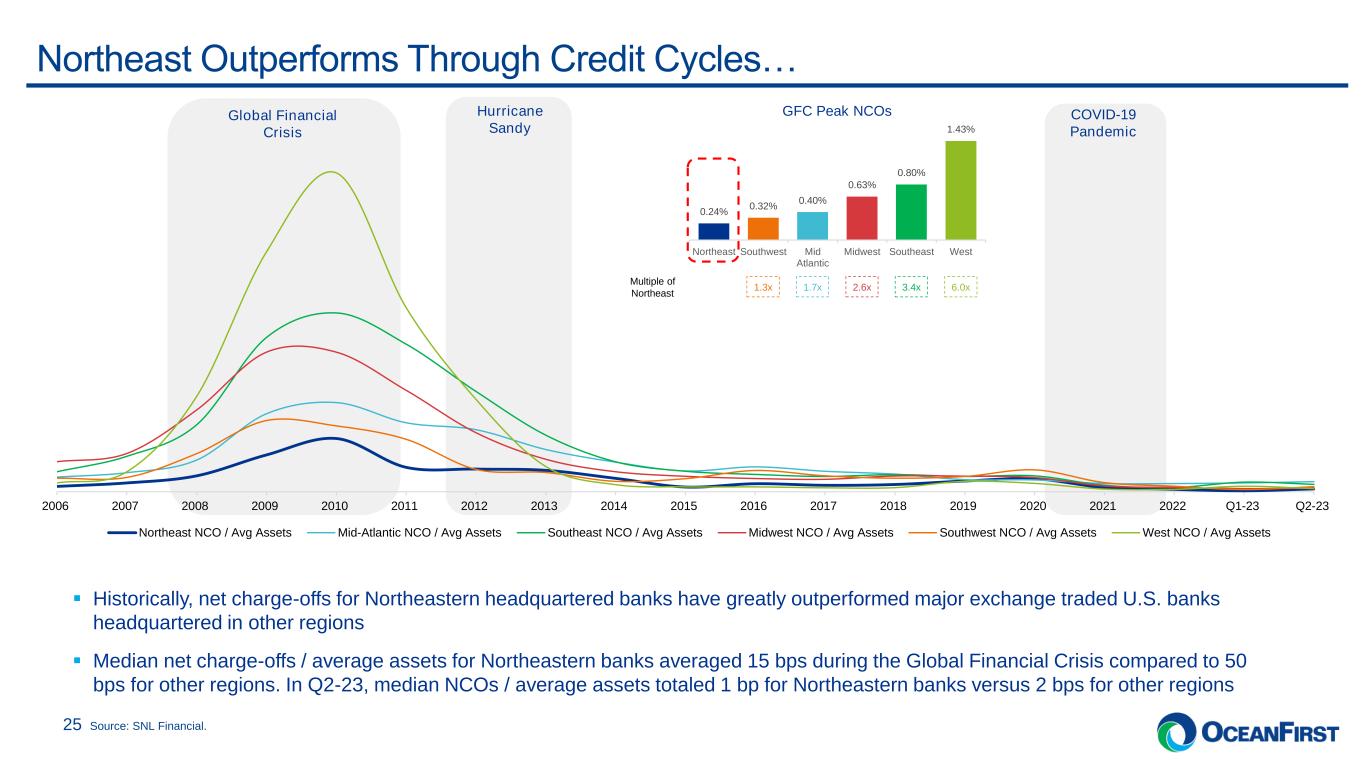 Northeast Outperforms Through Credit Cycles…

Global Financial Crisis

Hurricane Sandy

GFC Peak NCOs

COVID-19 Pandemic

0.24%
0.32%
0.40%
0.63%
0.80%
1.43%

Northeast Southwest Mid Atlantic Midwest Southeast West

Multiple of Northeast

1.3x 1.7x 2.6x 3.4x 6.0x

2006 2007 2008 2009 2010 2011 2012 2013 2014 2015 2016 2017 2018 2019 2020 2021 2022 Q1-23 Q2-23

Northeast NCO / Avg Assets
Mid-Atlantic NCO / Avg Assets
Southeast NCO / Avg Assets
Midwest NCO / Avg Assets
Southwest NCO / Avg Assets
West NCO / Avg Assets

▪ Historically, net charge-offs for Northeastern headquartered banks have greatly outperformed major exchange traded U.S. banks headquartered in other regions

▪ Median net charge-offs / average assets for Northeastern banks averaged 15 bps during the Global Financial Crisis compared to 50 bps for other regions. In Q2-23, median NCOs / average assets totaled 1 bp for Northeastern banks versus 2 bps for other regions

25 Source: SNL Financial.

OCEANFIRST